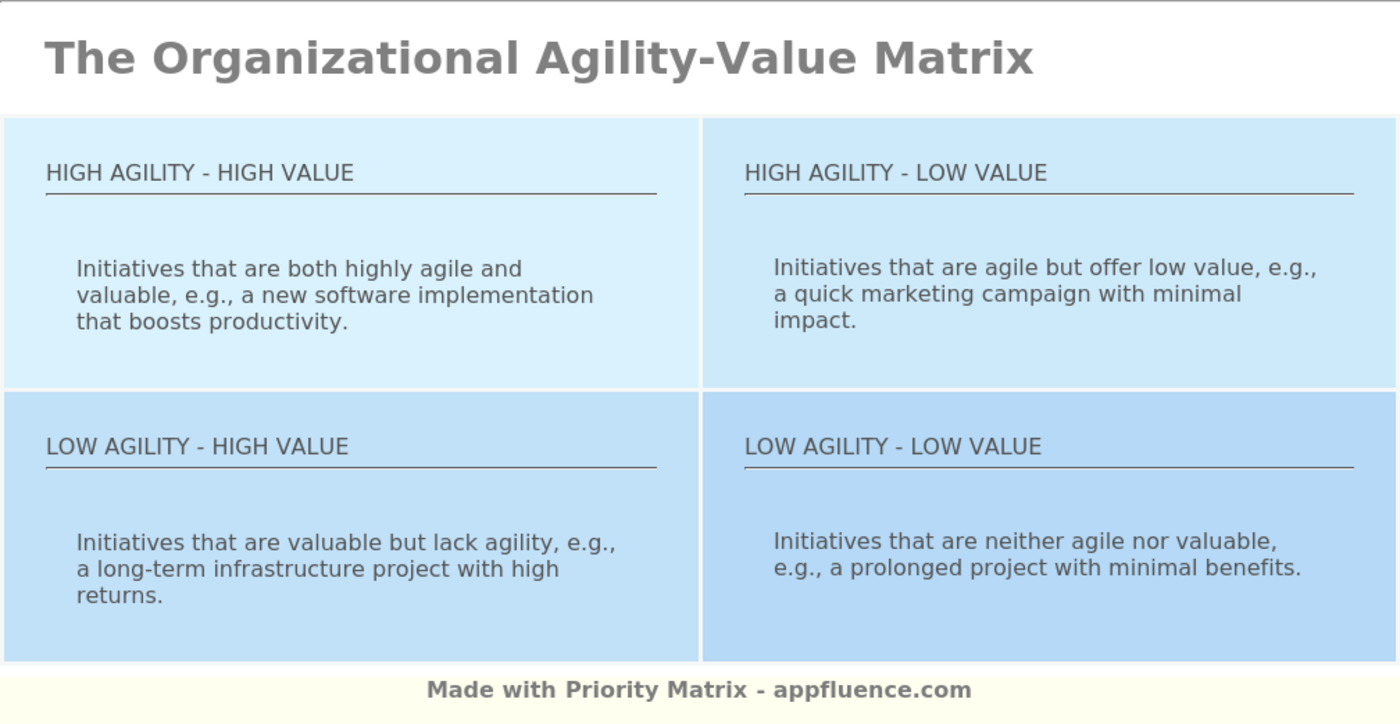 The Organizational Agility-Value Matrix

HIGH AGILITY - HIGH VALUE

Initiatives that are both highly agile and valuable, e.g., a new software implementation that boosts productivity.

HIGH AGILITY - LOW VALUE

Initiatives that are agile but offer low value, e.g., a quick marketing campaign with minimal impact.

LOW AGILITY - HIGH VALUE

Initiatives that are valuable but lack agility, e.g., a long-term infrastructure project with high returns.

LOW AGILITY - LOW VALUE

Initiatives that are neither agile nor valuable, e.g., a prolonged project with minimal benefits.

Made with Priority Matrix - appfluence.com